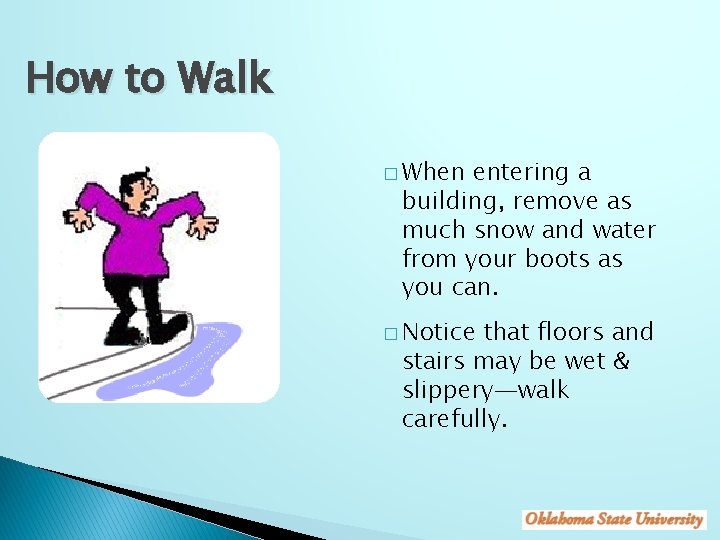 How to Walk

□ When entering a building, remove as much snow and water from your boots as you can.

□ Notice that floors and stairs may be wet & slippery—walk carefully.

Oklahoma State University